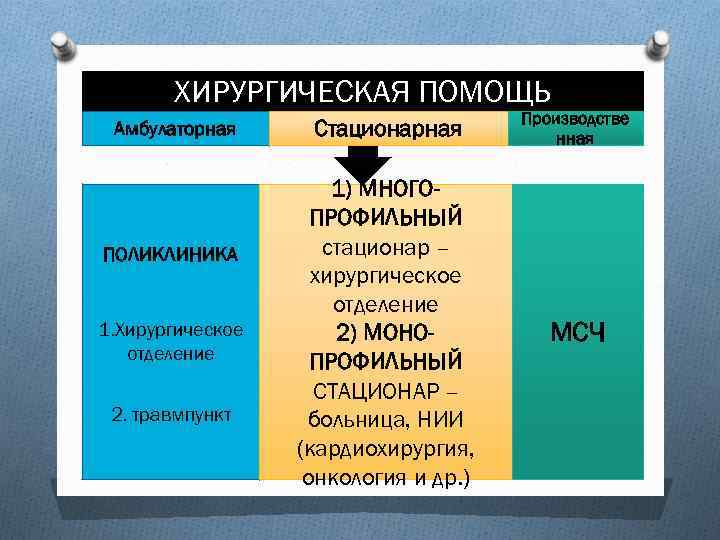 ХИРУРГИЧЕСКАЯ ПОМОЩЬ

| Амбулаторная | Стационарная | Производственная |
|---|---|---|
| ПОЛИКЛИНИКА 1.Хирургическое отделение 2. травмпункт | 1) МНОГО-ПРОФИЛЬНЫЙ стационар – хирургическое отделение 2) МОНО-ПРОФИЛЬНЫЙ СТАЦИОНАР – больница, НИИ (кардиохирургия, онкология и др.) | МСЧ |